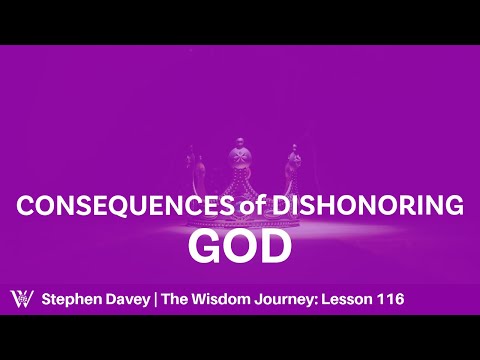 CONSEQUENCES of DISHONORING GOD

Stephen Davey | The Wisdom Journey: Lesson 116